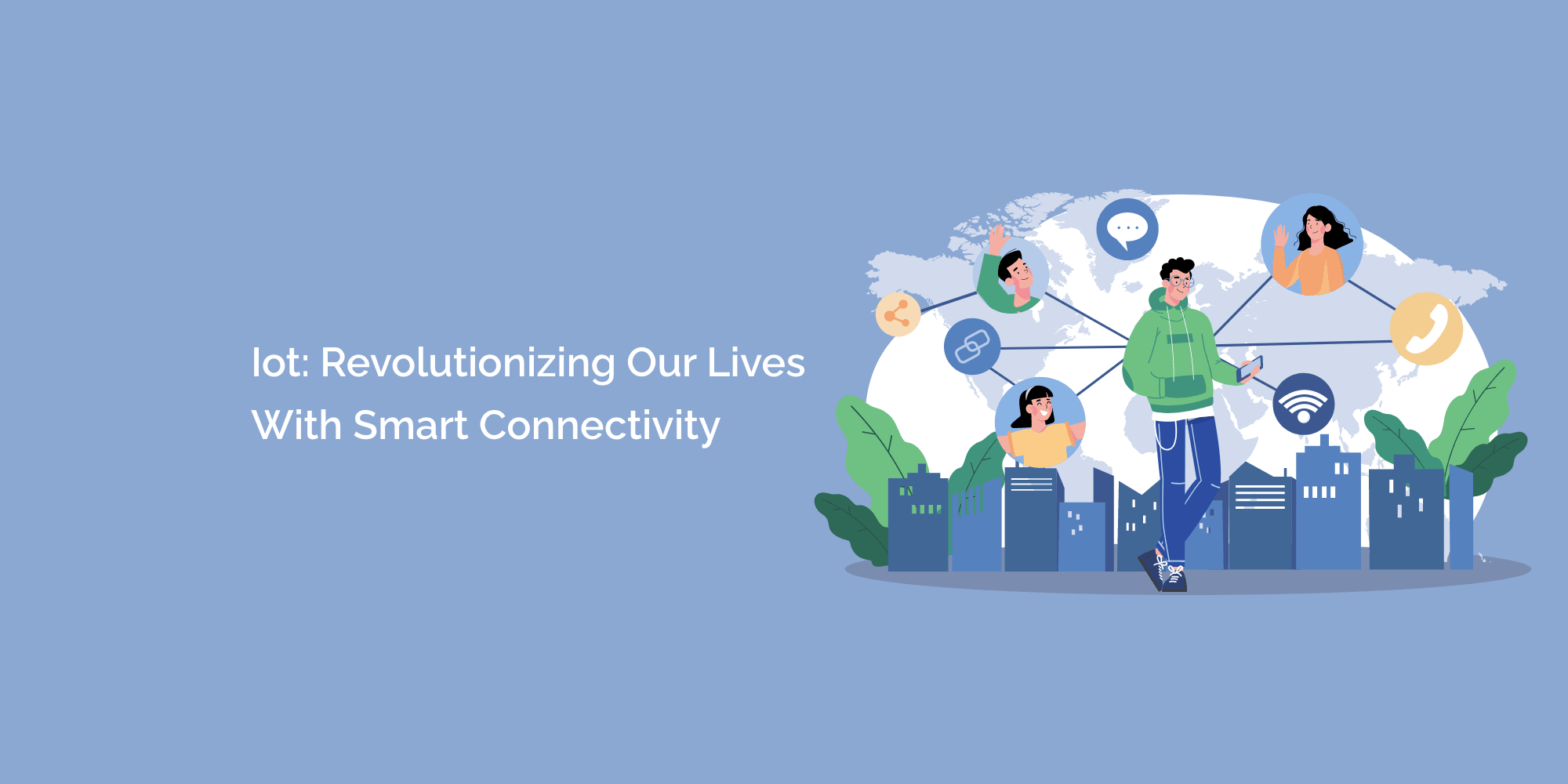 Iot: Revolutionizing Our Lives With Smart Connectivity